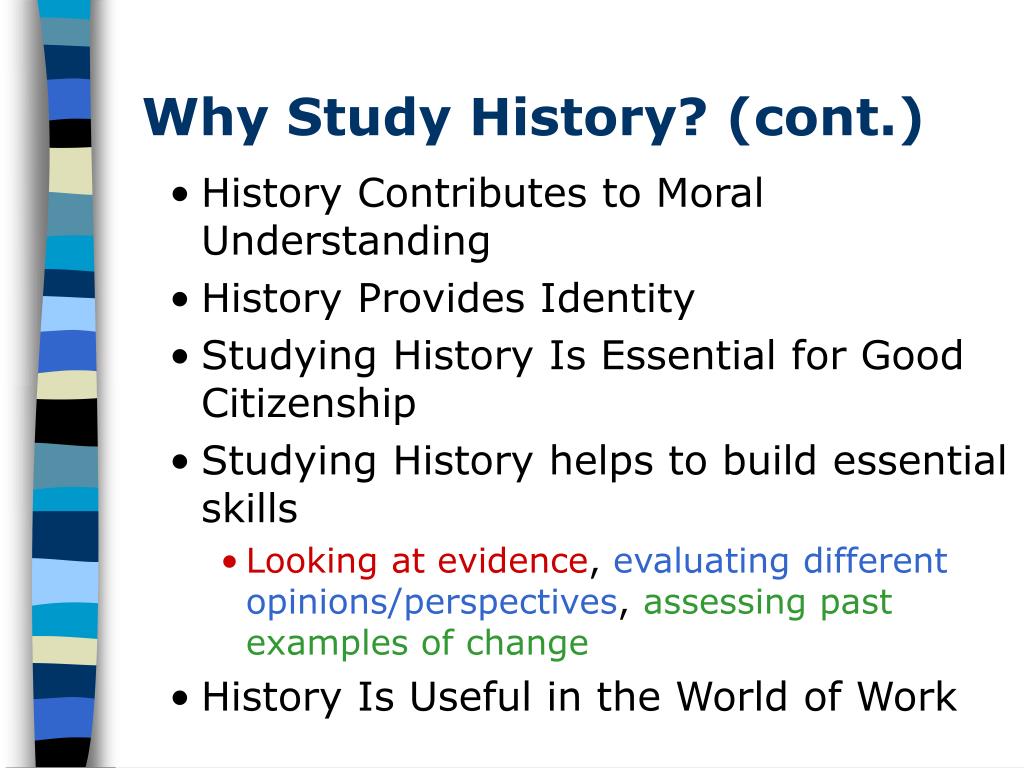 Why Study History? (cont.)

• History Contributes to Moral Understanding
• History Provides Identity
• Studying History Is Essential for Good Citizenship
• Studying History helps to build essential skills
  • Looking at evidence, evaluating different opinions/perspectives, assessing past examples of change
• History Is Useful in the World of Work